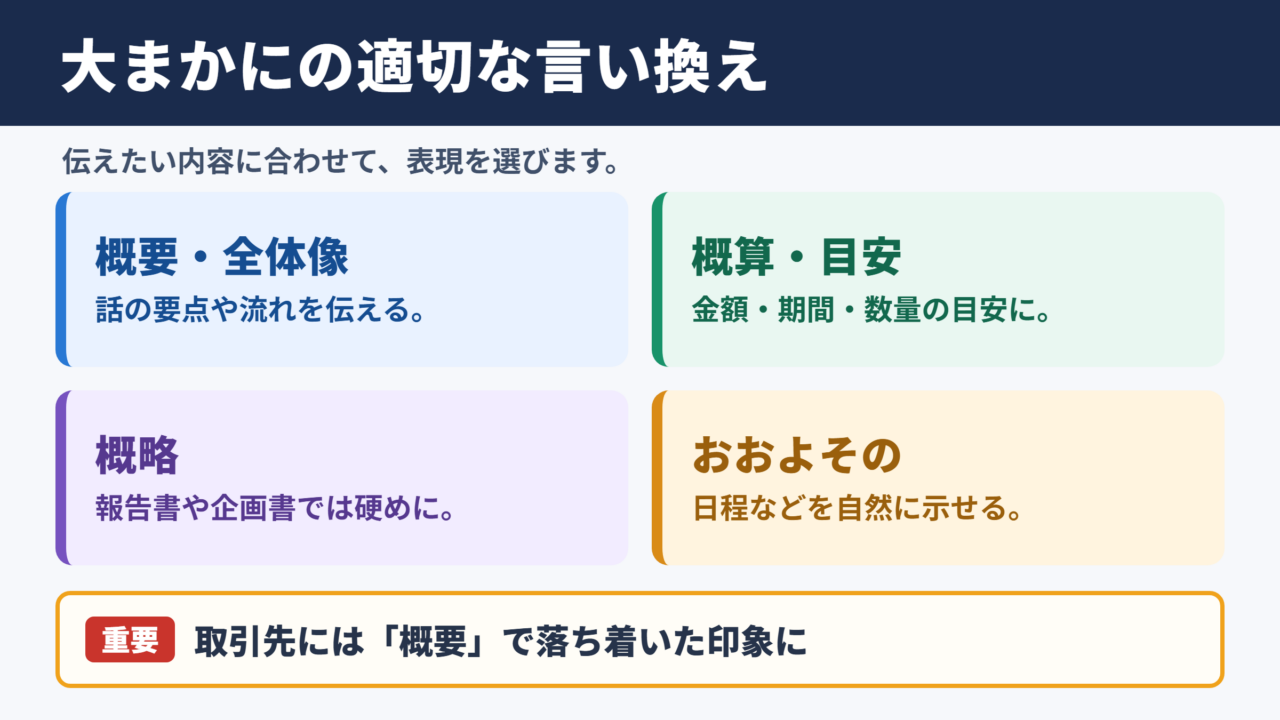 大まかにの適切な言い換え

伝えたい内容に合わせて、表現を選びます。

概要・全体像
話の要点や流れを伝える。

概算・目安
金額・期間・数量の目安に。

概略
報告書や企画書では硬めに。

おおよその
日程などを自然に示せる。

重要 取引先には「概要」で落ち着いた印象に